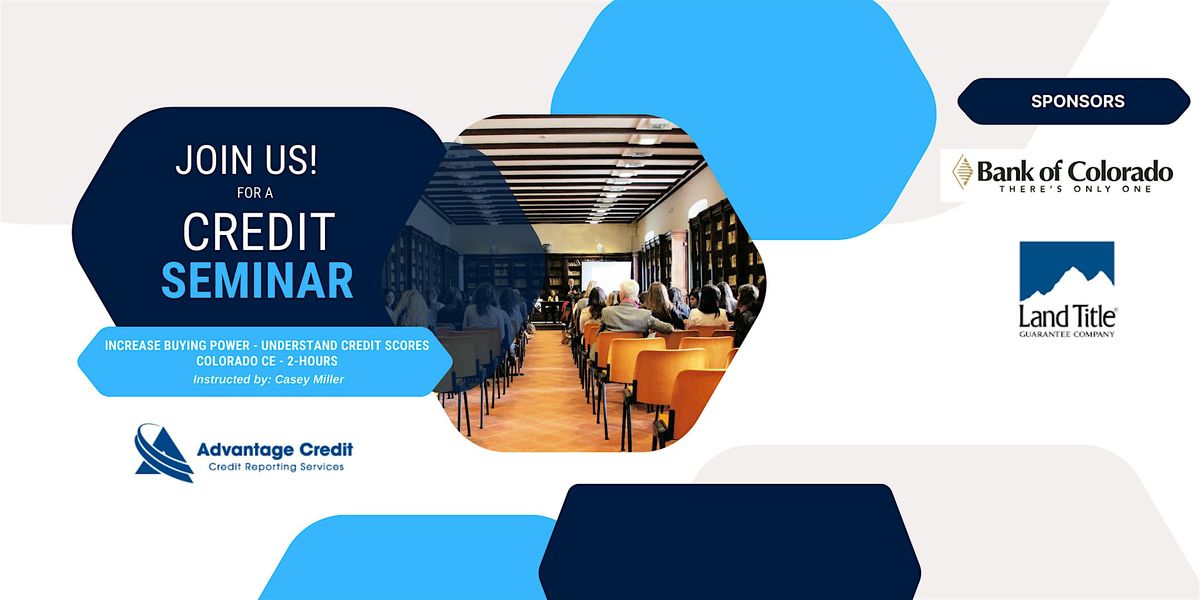 JOIN US!
FOR A
CREDIT
SEMINAR

INCREASE BUYING POWER - UNDERSTAND CREDIT SCORES
COLORADO CE - 2-HOURS
Instructed by: Casey Miller

Advantage Credit
Credit Reporting Services

SPONSORS

Bank of Colorado
THERE'S ONLY ONE

Land Title
GUARANTEE COMPANY